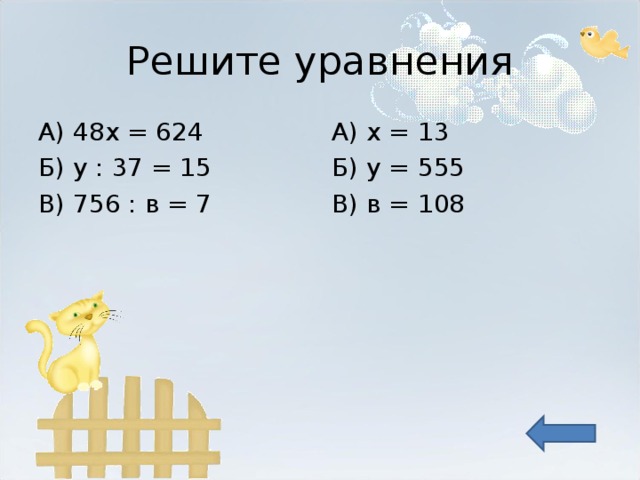 Решите уравнения

А) $48х = 624$
Б) $у : 37 = 15$
В) $756 : в = 7$

А) $х = 13$
Б) $у = 555$
В) $в = 108$